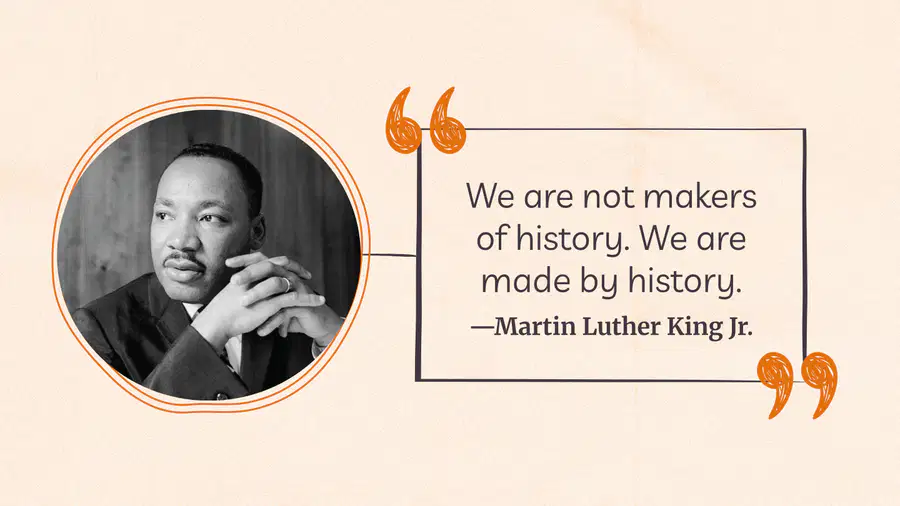 We are not makers of history. We are made by history.

—Martin Luther King Jr.